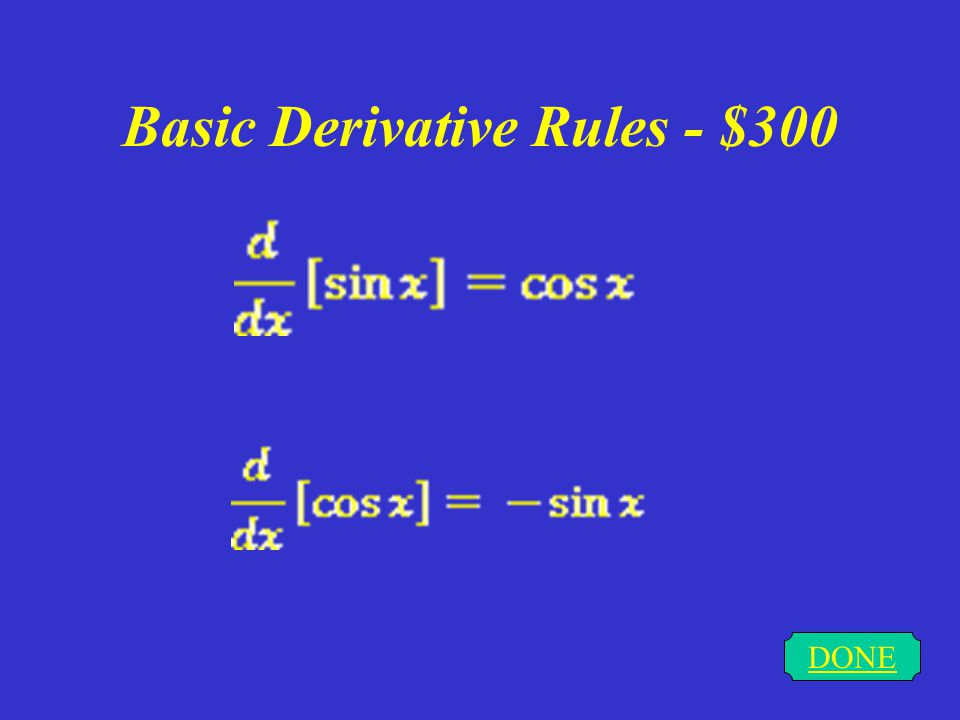 Basic Derivative Rules - \$300

$\frac{d}{dx}[\sin x] = \cos x$

$\frac{d}{dx}[\cos x] = -\sin x$

DONE